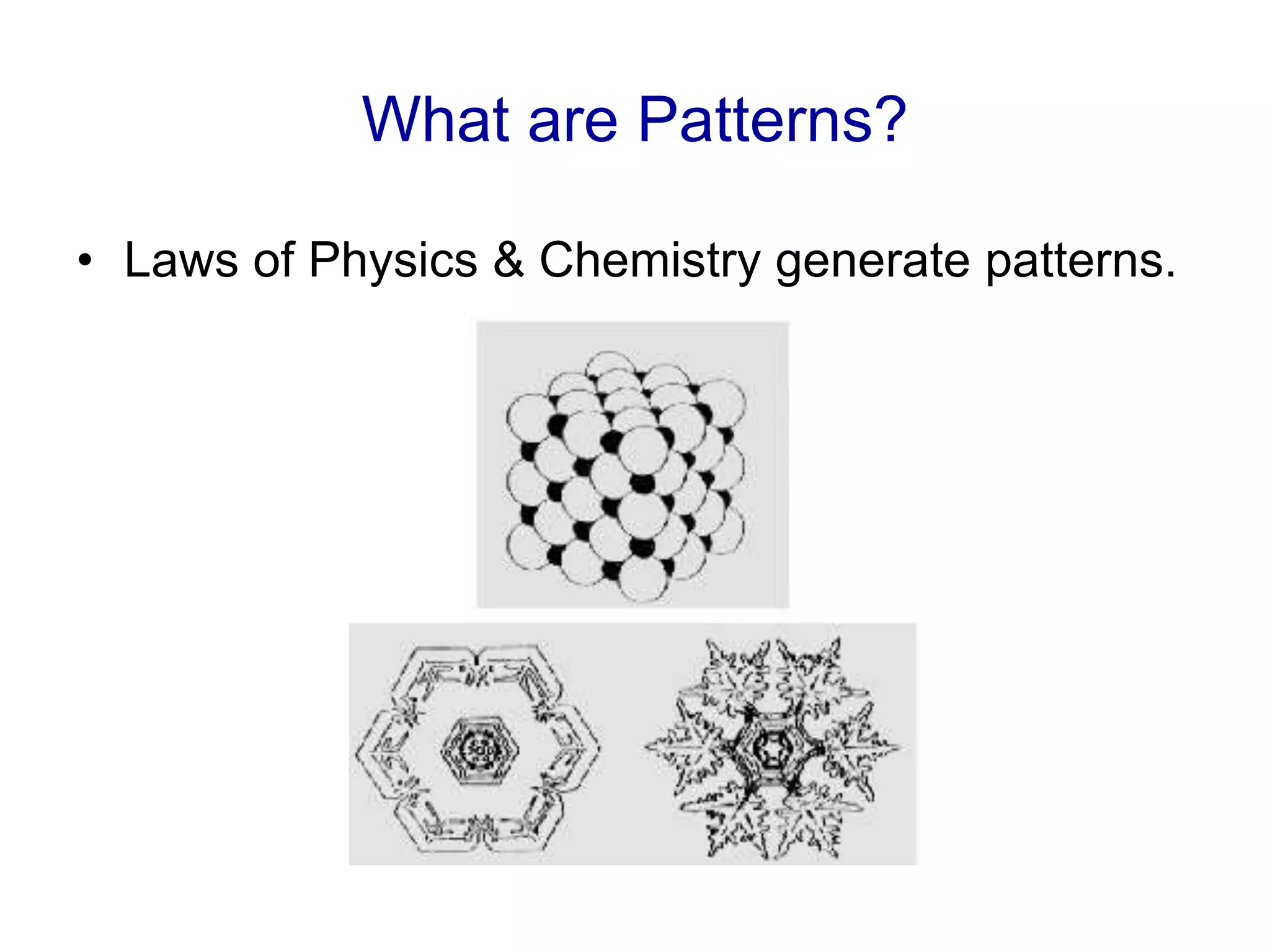 What are Patterns?

• Laws of Physics & Chemistry generate patterns.